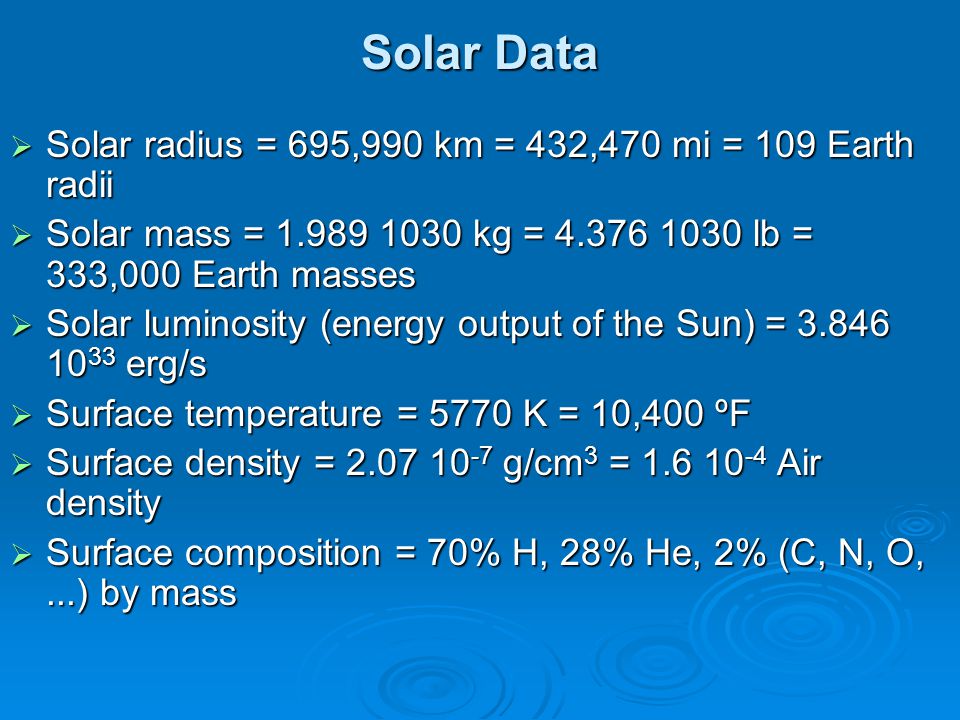 Solar Data

➢ Solar radius = 695,990 km = 432,470 mi = 109 Earth radii

➢ Solar mass = 1.989 1030 kg = 4.376 1030 lb = 333,000 Earth masses

➢ Solar luminosity (energy output of the Sun) = 3.846 $10^{33}$ erg/s

➢ Surface temperature = 5770 K = 10,400 ºF

➢ Surface density = 2.07 $10^{-7}$ g/cm$^3$ = 1.6 $10^{-4}$ Air density

➢ Surface composition = 70% H, 28% He, 2% (C, N, O, ...) by mass